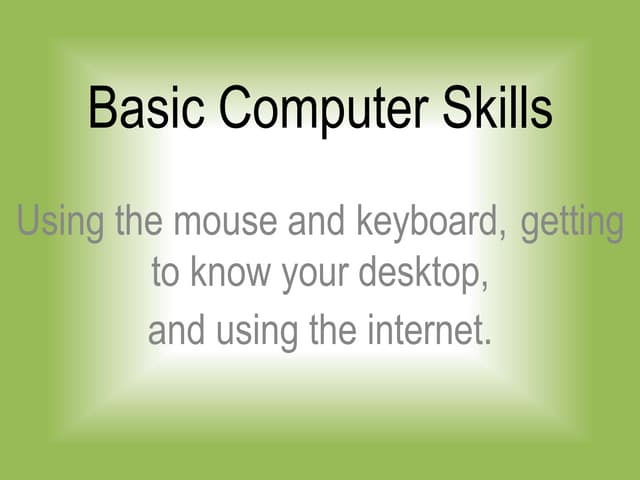 Basic Computer Skills

Using the mouse and keyboard, getting to know your desktop,
and using the internet.